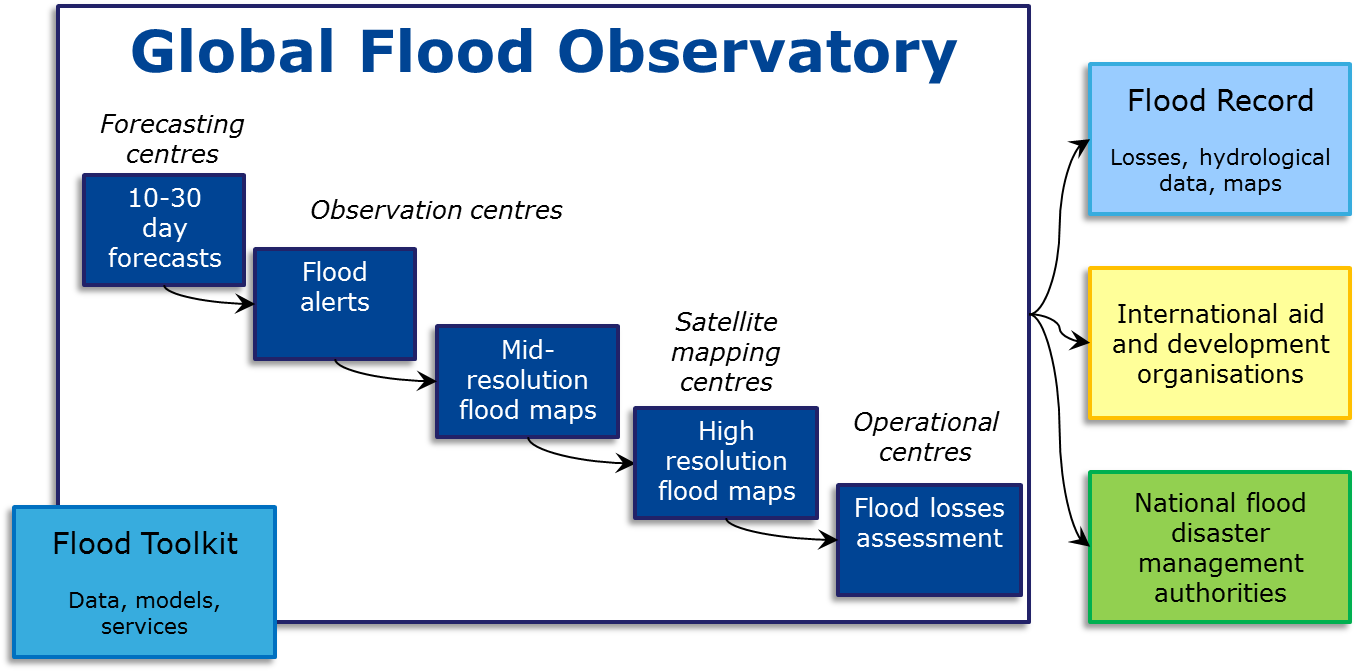 Global Flood Observatory

Forecasting centres

10-30 day forecasts

Observation centres

Flood alerts

Mid-resolution flood maps

Satellite mapping centres

High resolution flood maps

Operational centres

Flood losses assessment

Flood Toolkit

Data, models, services

Flood Record

Losses, hydrological data, maps

International aid and development organisations

National flood disaster management authorities